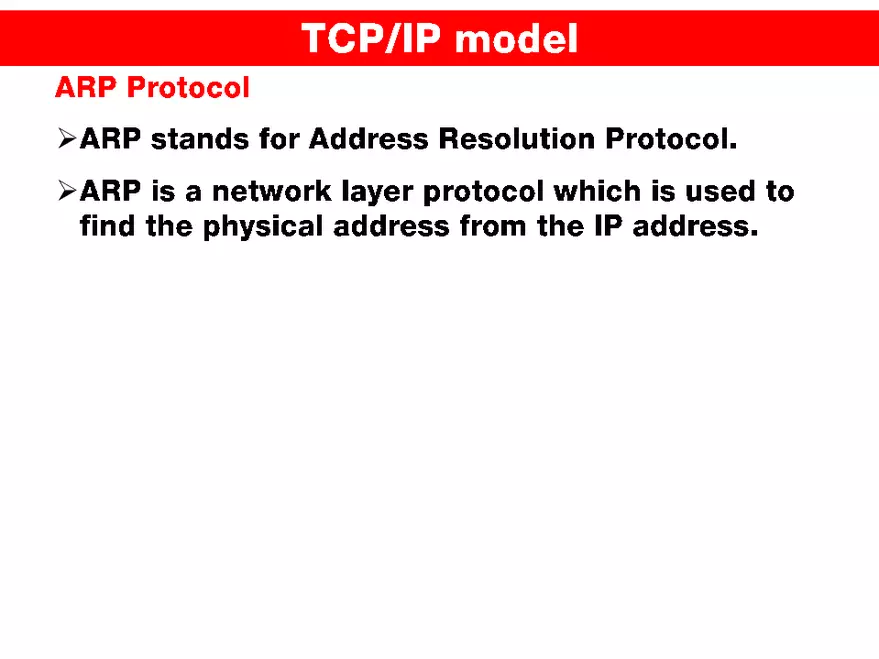 TCP/IP model

ARP Protocol

➢ARP stands for Address Resolution Protocol.

➢ARP is a network layer protocol which is used to find the physical address from the IP address.